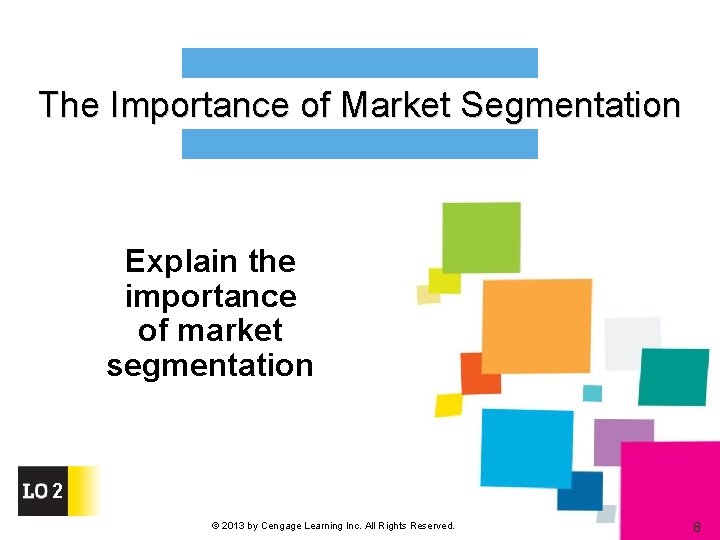 The Importance of Market Segmentation

Explain the importance of market segmentation

LO 2

© 2013 by Cengage Learning Inc. All Rights Reserved.

8